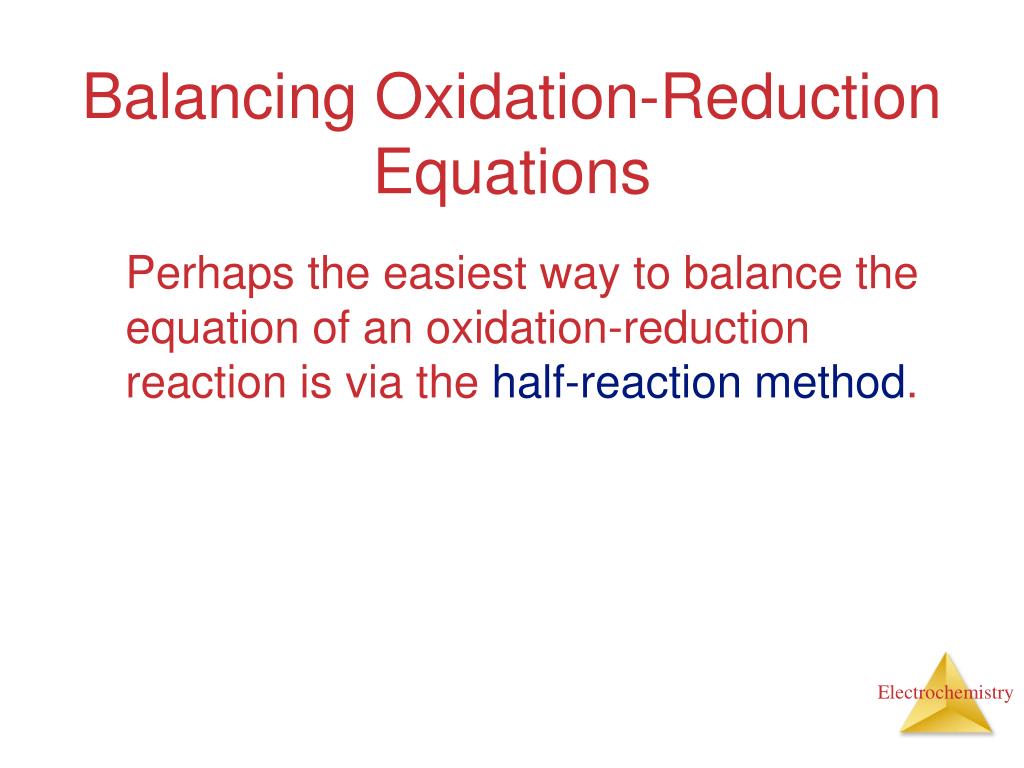 Balancing Oxidation-Reduction Equations

Perhaps the easiest way to balance the equation of an oxidation-reduction reaction is via the half-reaction method.

Electrochemistry